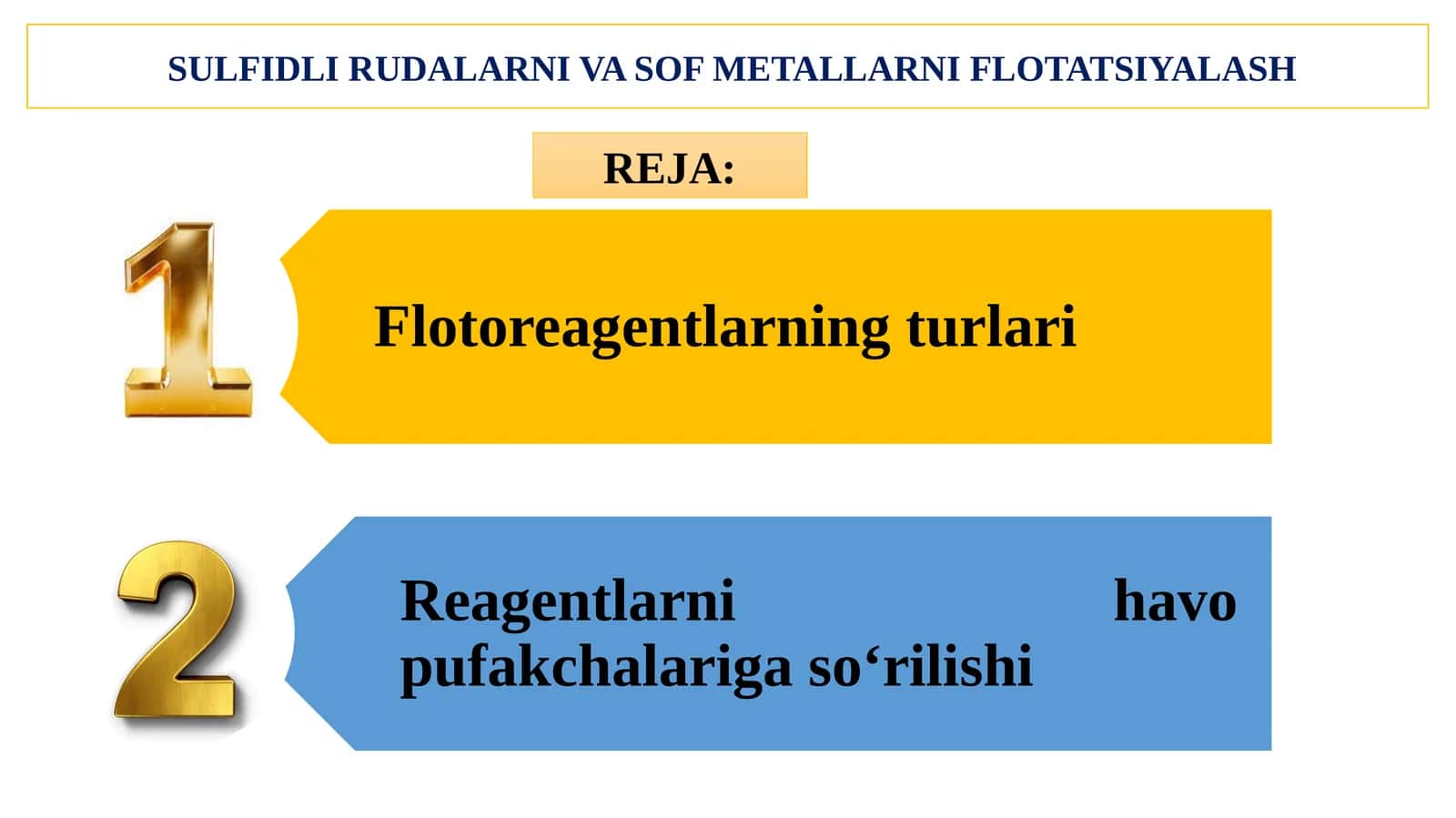 SULFIDLI RUDALARNI VA SOF METALLARNI FLOTATSIYALASH

REJA:

1

Flotoreagentlarning turlari

2

Reagentlarni havo pufakchalariga so‘rilishi